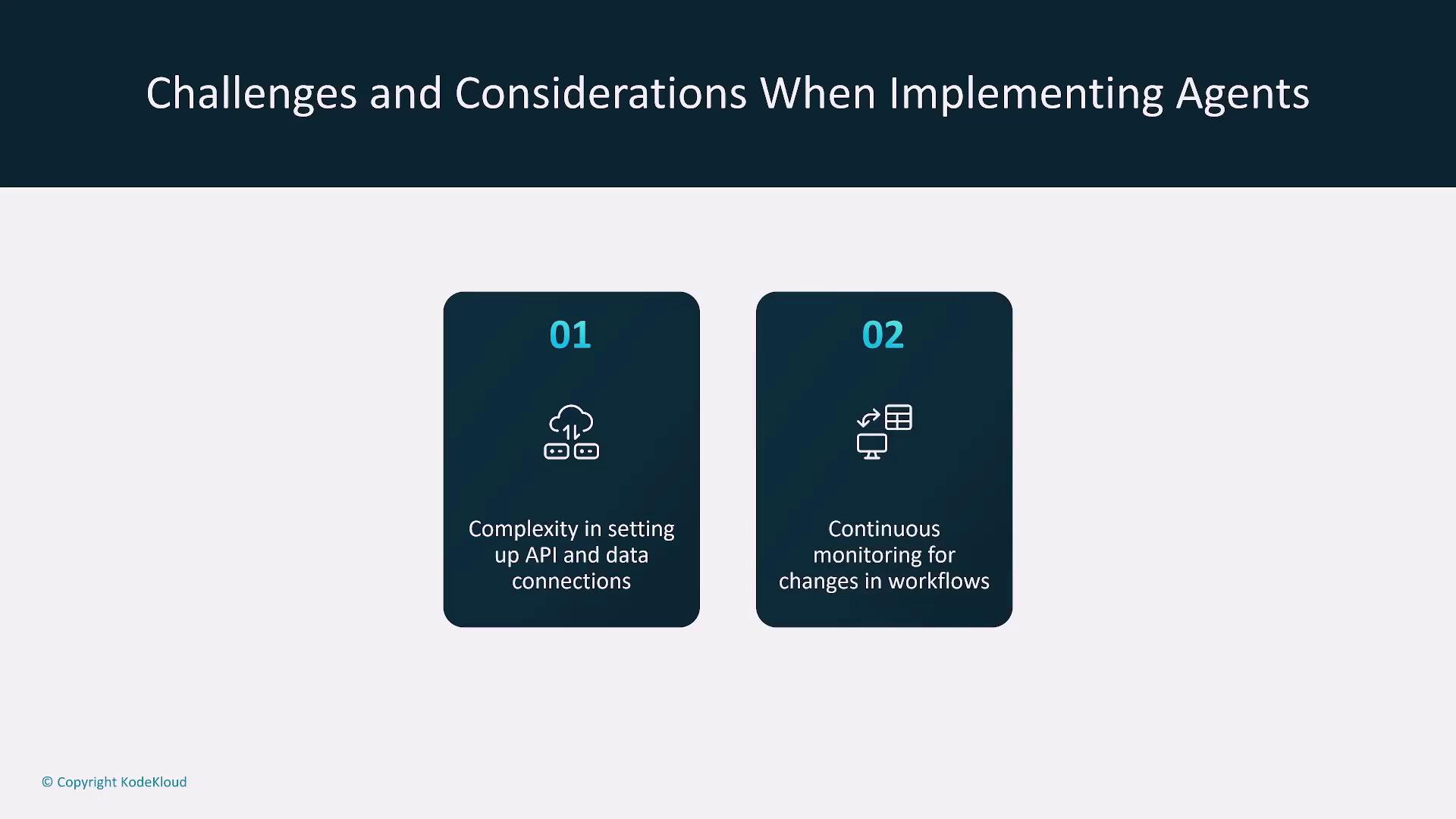 Challenges and Considerations When Implementing Agents

01

Complexity in setting up API and data connections

02

Continuous monitoring for changes in workflows

© Copyright KodeKloud